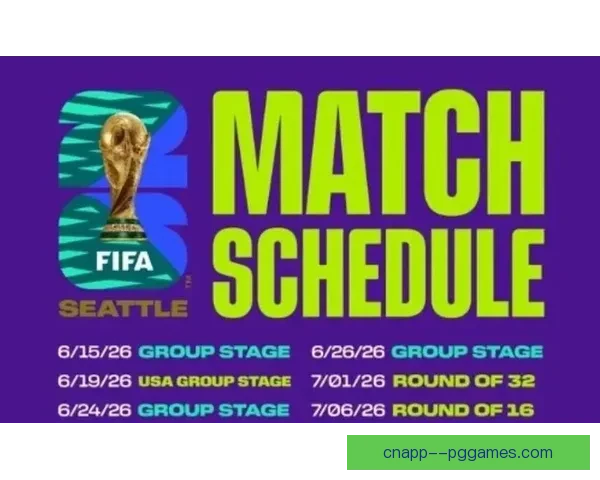 FIFA
SEATTLE
MATCH SCHEDULE

6/15/26 GROUP STAGE
6/19/26 USA GROUP STAGE
6/24/26 GROUP STAGE

6/26/26 GROUP STAGE
7/01/26 ROUND OF 32
7/06/26 ROUND OF 16

cnapp--pggames.com